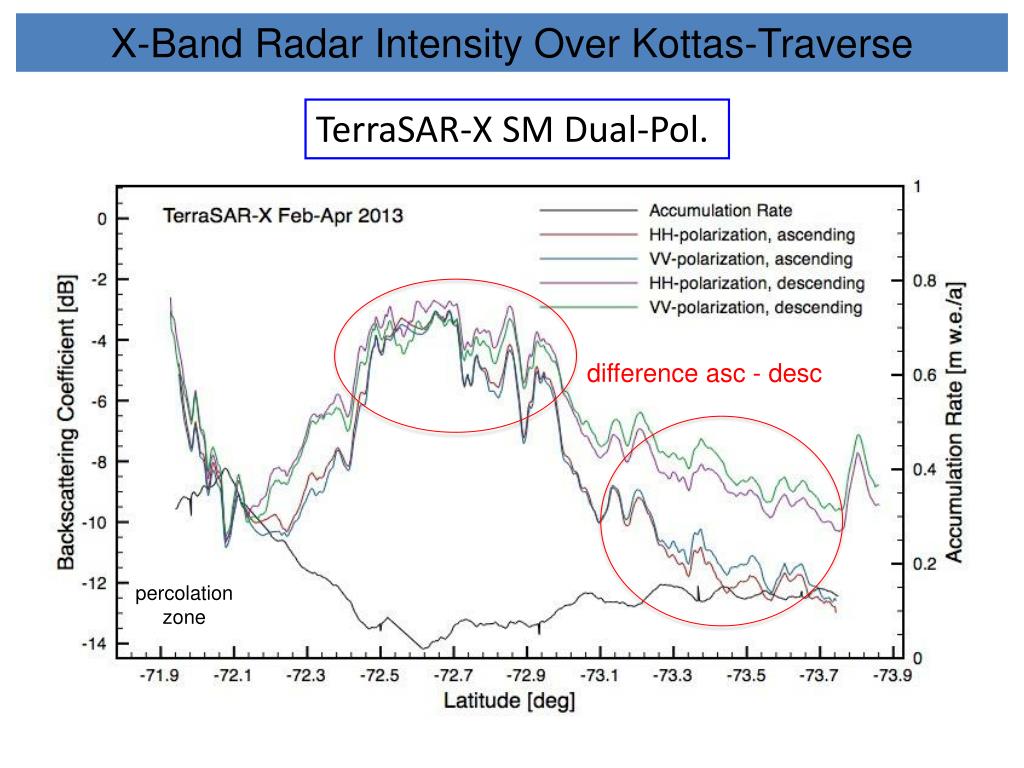 X-Band Radar Intensity Over Kottas-Traverse

TerraSAR-X SM Dual-Pol.

TerraSAR-X Feb-Apr 2013

Accumulation Rate
HH-polarization, ascending
VV-polarization, ascending
HH-polarization, descending
VV-polarization, descending

difference asc - desc

percolation zone

Backscattering Coefficient [dB]

0
-2
-4
-6
-8
-10
-12
-14

Accumulation Rate [m w.e./a]

1
0.8
0.6
0.4
0.2
0

-71.9 -72.1 -72.3 -72.5 -72.7 -72.9 -73.1 -73.3 -73.5 -73.7 -73.9

Latitude [deg]